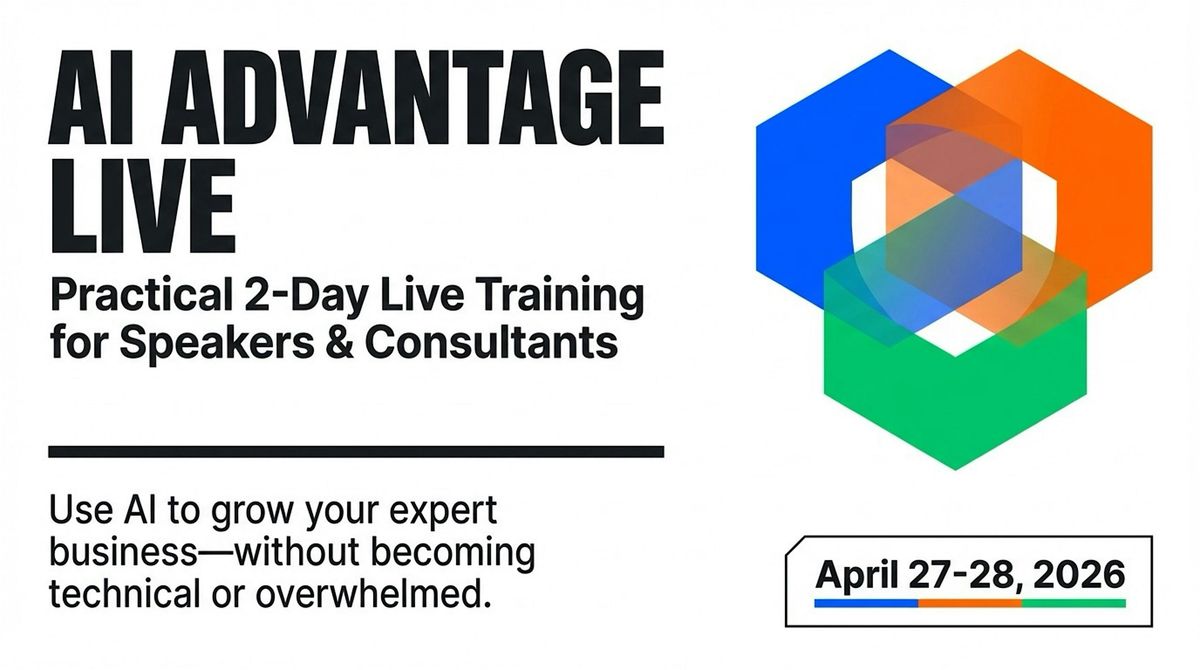 AI ADVANTAGE LIVE

Practical 2-Day Live Training for Speakers & Consultants

Use AI to grow your expert business—without becoming technical or overwhelmed.

April 27-28, 2026